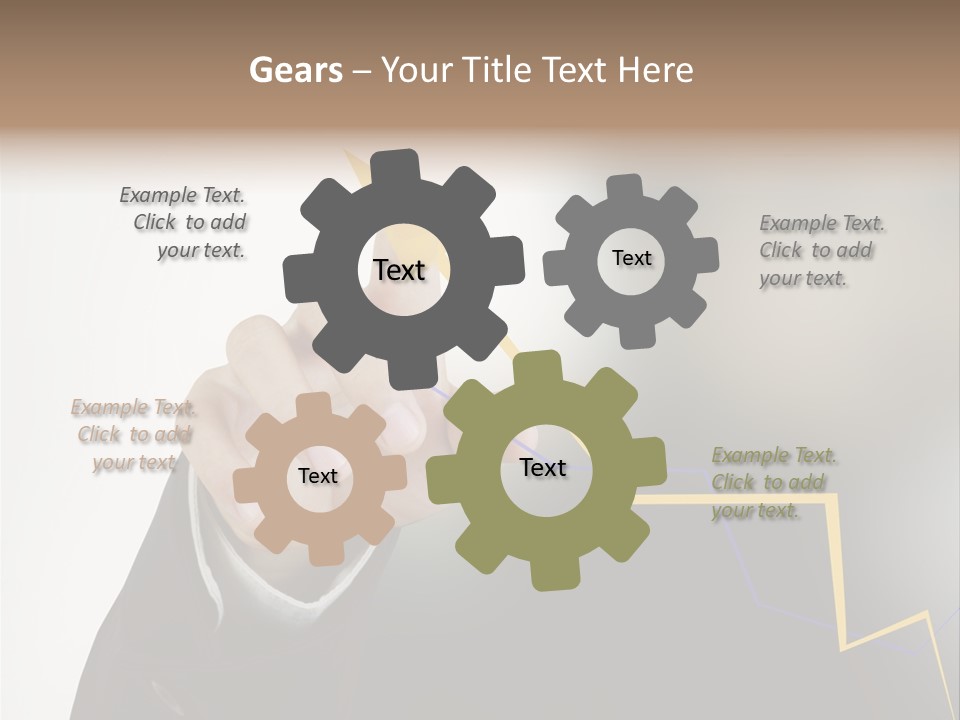 Gears – Your Title Text Here

Example Text. Click to add your text.

Text

Text

Example Text. Click to add your text.

Example Text. Click to add your text.

Text

Text

Example Text. Click to add your text.